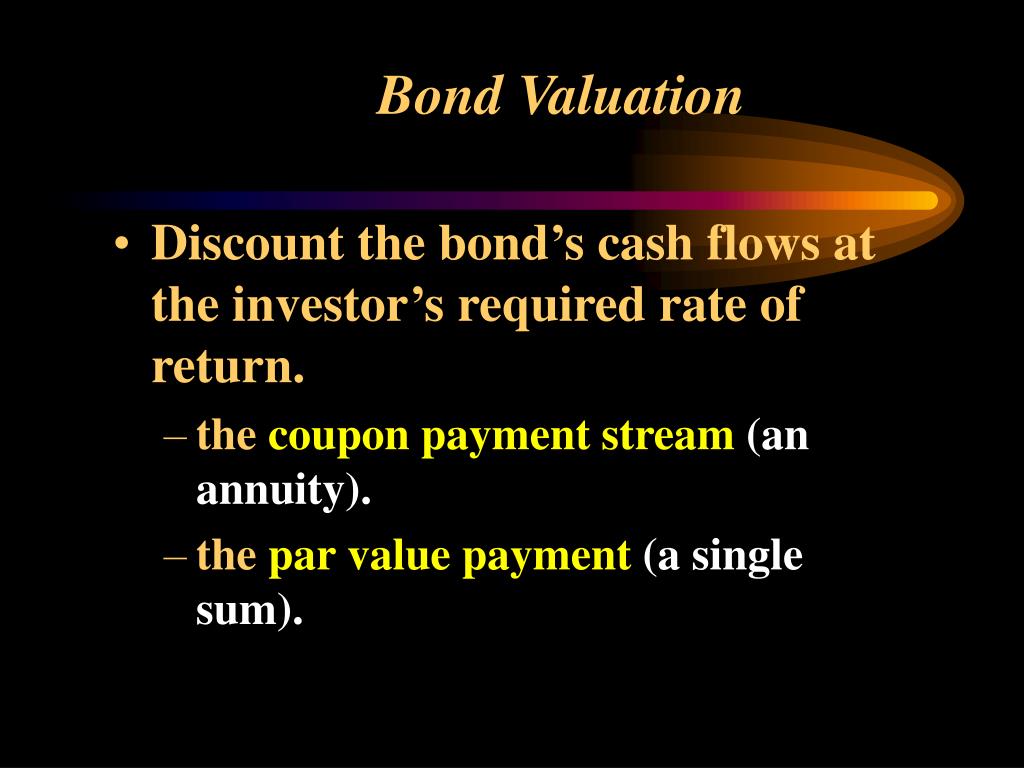 Bond Valuation

• Discount the bond’s cash flows at the investor’s required rate of return.
– the coupon payment stream (an annuity).
– the par value payment (a single sum).